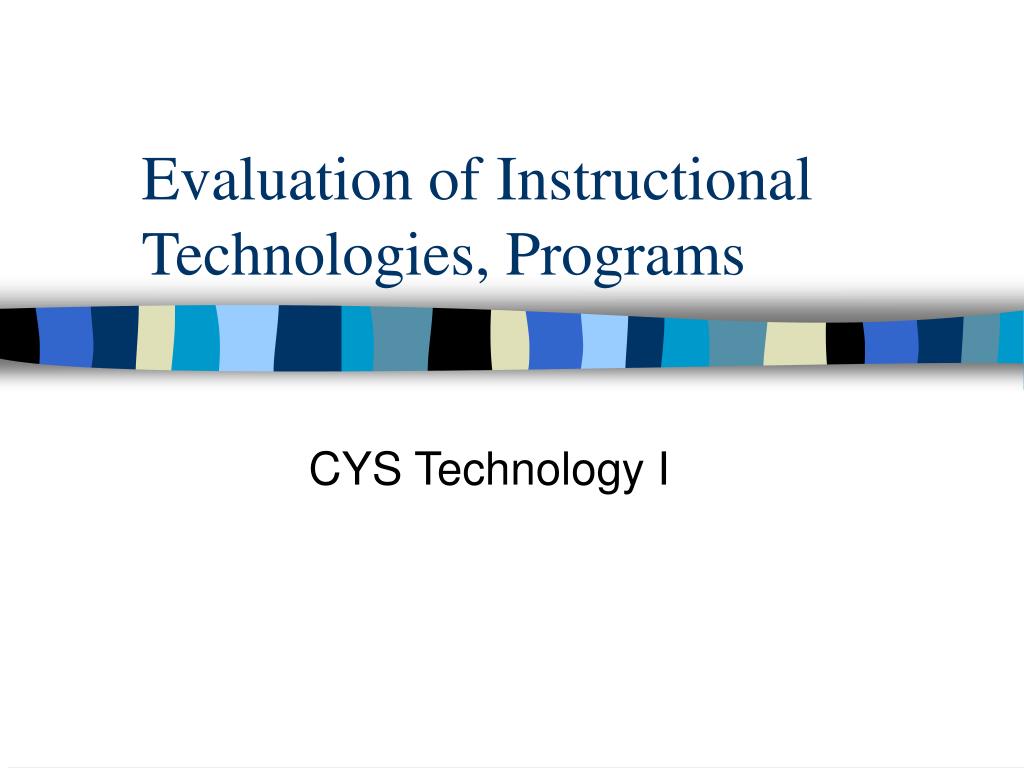 Evaluation of Instructional Technologies, Programs

CYS Technology I